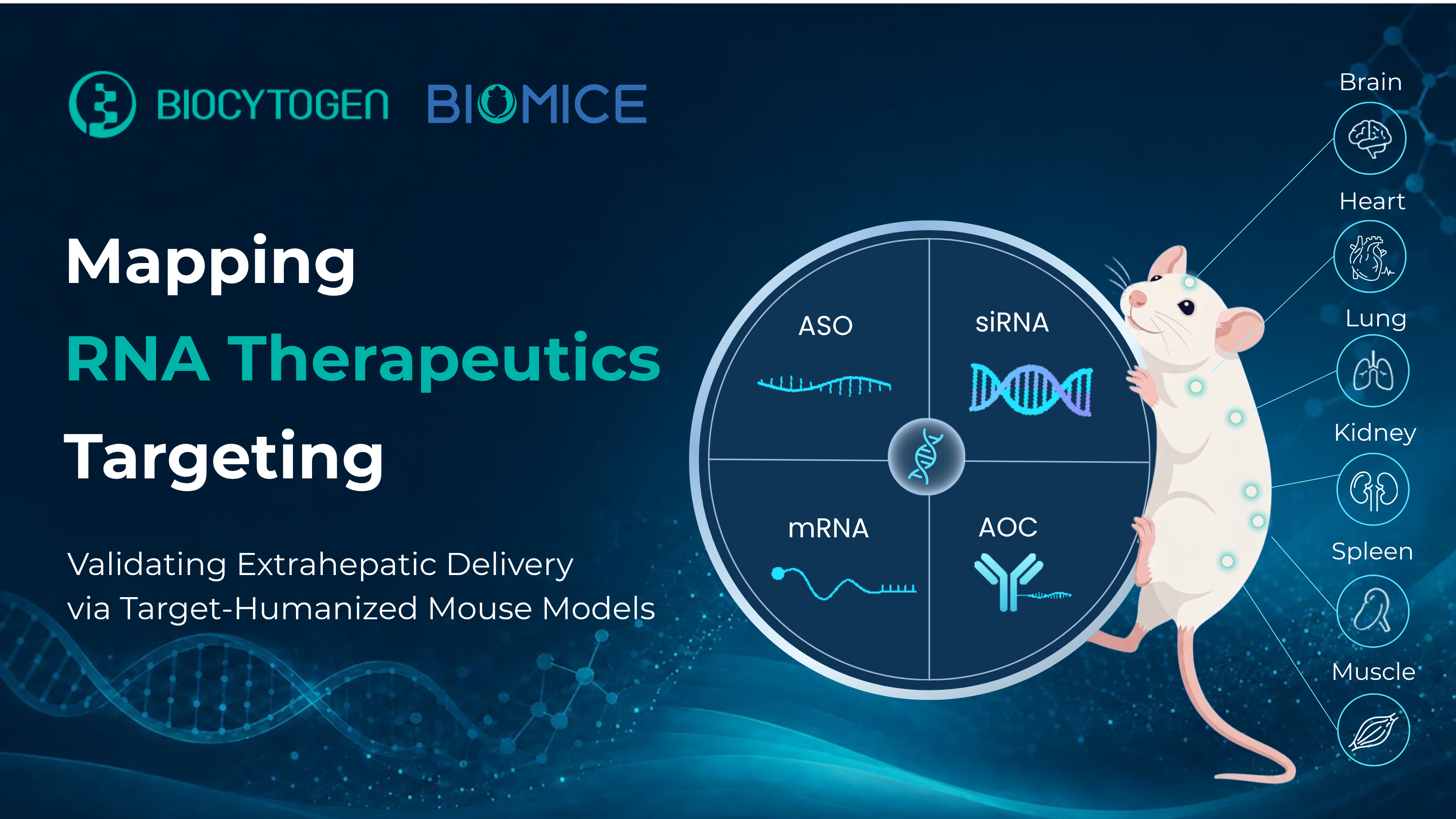 BIOCYTOGEN BIOMICE

Mapping
RNA Therapeutics
Targeting

Validating Extrahepatic Delivery
via Target-Humanized Mouse Models

ASO
siRNA
mRNA
AOC

Brain
Heart
Lung
Kidney
Spleen
Muscle